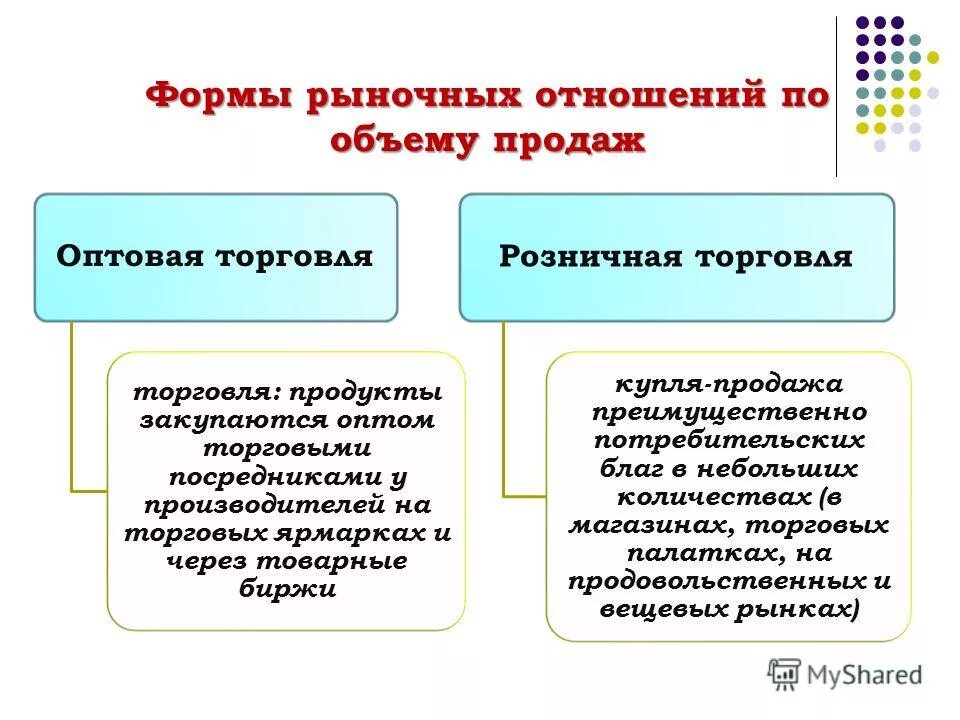 Формы рыночных отношений по объему продаж

Оптовая торговля

торговля: продукты закупаются оптом торговыми посредниками у производителей на торговых ярмарках и через товарные биржи

Розничная торговля

купля-продажа преимущественно потребительских благ в небольших количествах (в магазинах, торговых палатках, на продовольственных и вещевых рынках)

MyShared